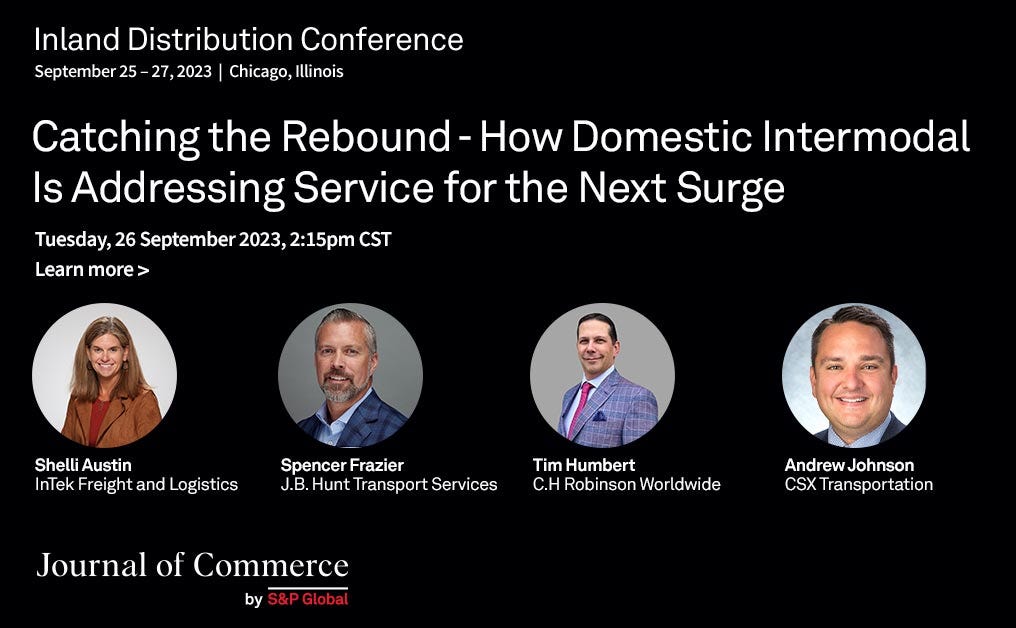 Inland Distribution Conference
September 25 – 27, 2023 | Chicago, Illinois

Catching the Rebound - How Domestic Intermodal Is Addressing Service for the Next Surge

Tuesday, 26 September 2023, 2:15pm CST
Learn more >

Shelli Austin
InTek Freight and Logistics

Spencer Frazier
J.B. Hunt Transport Services

Tim Humbert
C.H Robinson Worldwide

Andrew Johnson
CSX Transportation

Journal of Commerce
by S&P Global